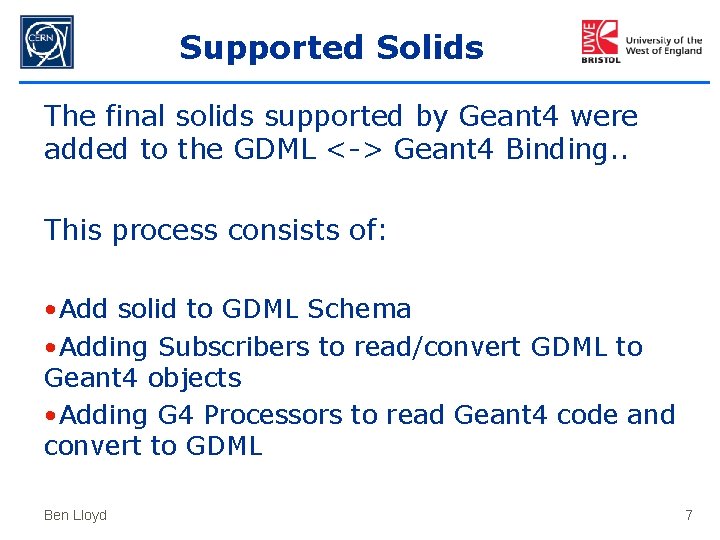 CERN

Supported Solids

UWE BRISTOL University of the West of England

The final solids supported by Geant4 were added to the GDML <-> Geant4 Binding..

This process consists of:

•Add solid to GDML Schema

•Adding Subscribers to read/convert GDML to Geant4 objects

•Adding G4 Processors to read Geant4 code and convert to GDML

Ben Lloyd

7